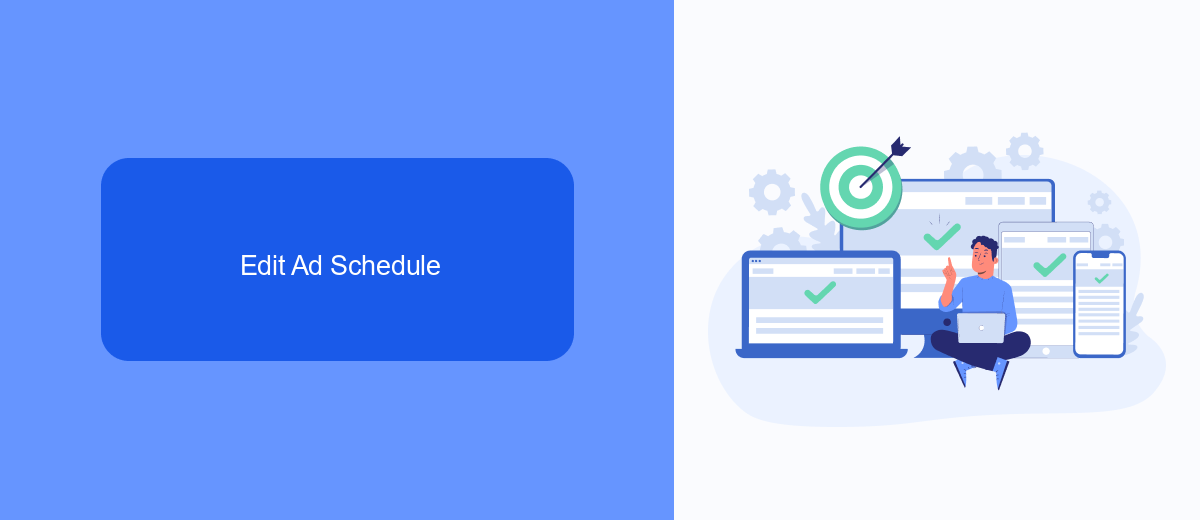 Edit Ad Schedule